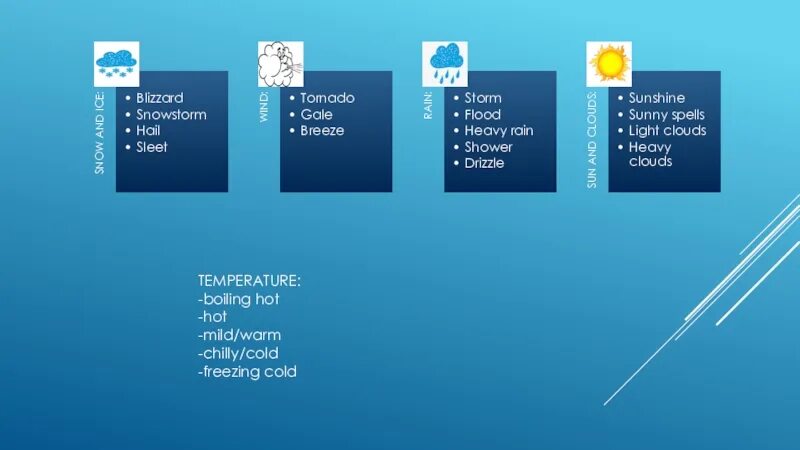 SNOW AND ICE:
• Blizzard
• Snowstorm
• Hail
• Sleet

WIND:
• Tornado
• Gale
• Breeze

RAIN:
• Storm
• Flood
• Heavy rain
• Shower
• Drizzle

SUN AND CLOUDS:
• Sunshine
• Sunny spells
• Light clouds
• Heavy clouds

TEMPERATURE:
-boiling hot
-hot
-mild/warm
-chilly/cold
-freezing cold